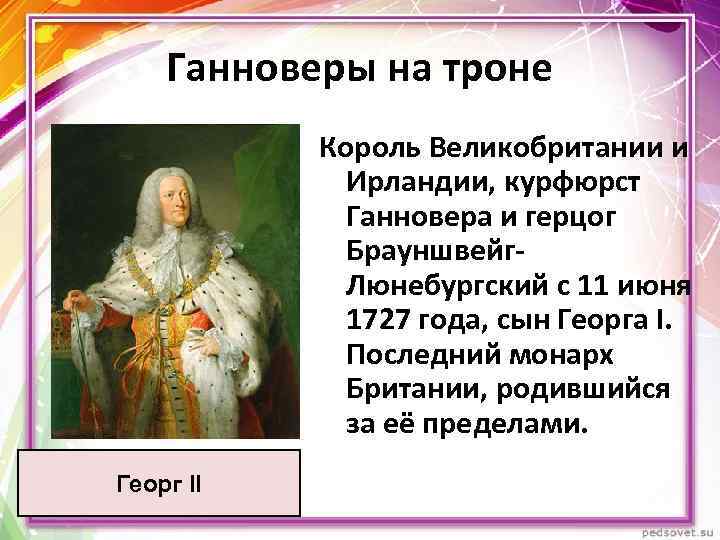 Ганноверы на троне

Король Великобритании и Ирландии, курфюрст Ганновера и герцог Брауншвейг-Люнебургский с 11 июня 1727 года, сын Георга I. Последний монарх Британии, родившийся за её пределами.

Георг II

pedsovet.su